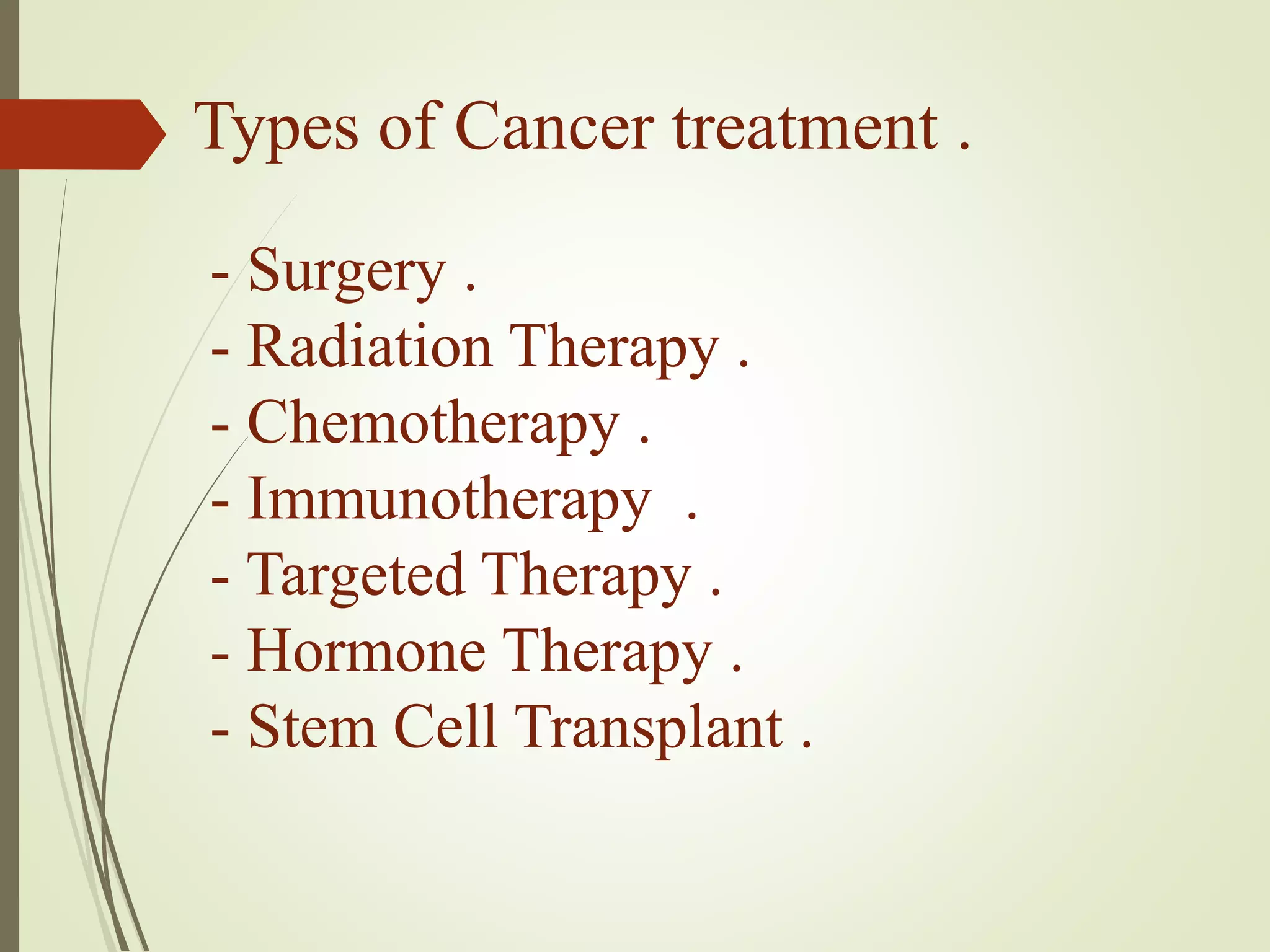 Types of Cancer treatment .

- Surgery .
- Radiation Therapy .
- Chemotherapy .
- Immunotherapy .
- Targeted Therapy .
- Hormone Therapy .
- Stem Cell Transplant .